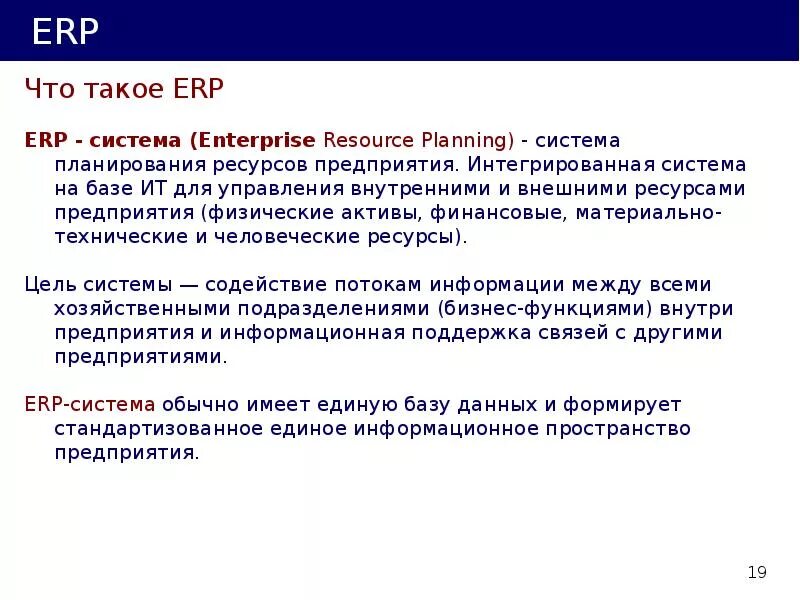 ERP

Что такое ERP

ERP - система (Enterprise Resource Planning) - система планирования ресурсов предприятия. Интегрированная система на базе ИТ для управления внутренними и внешними ресурсами предприятия (физические активы, финансовые, материально-технические и человеческие ресурсы).

Цель системы — содействие потокам информации между всеми хозяйственными подразделениями (бизнес-функциями) внутри предприятия и информационная поддержка связей с другими предприятиями.

ERP-система обычно имеет единую базу данных и формирует стандартизованное единое информационное пространство предприятия.

19